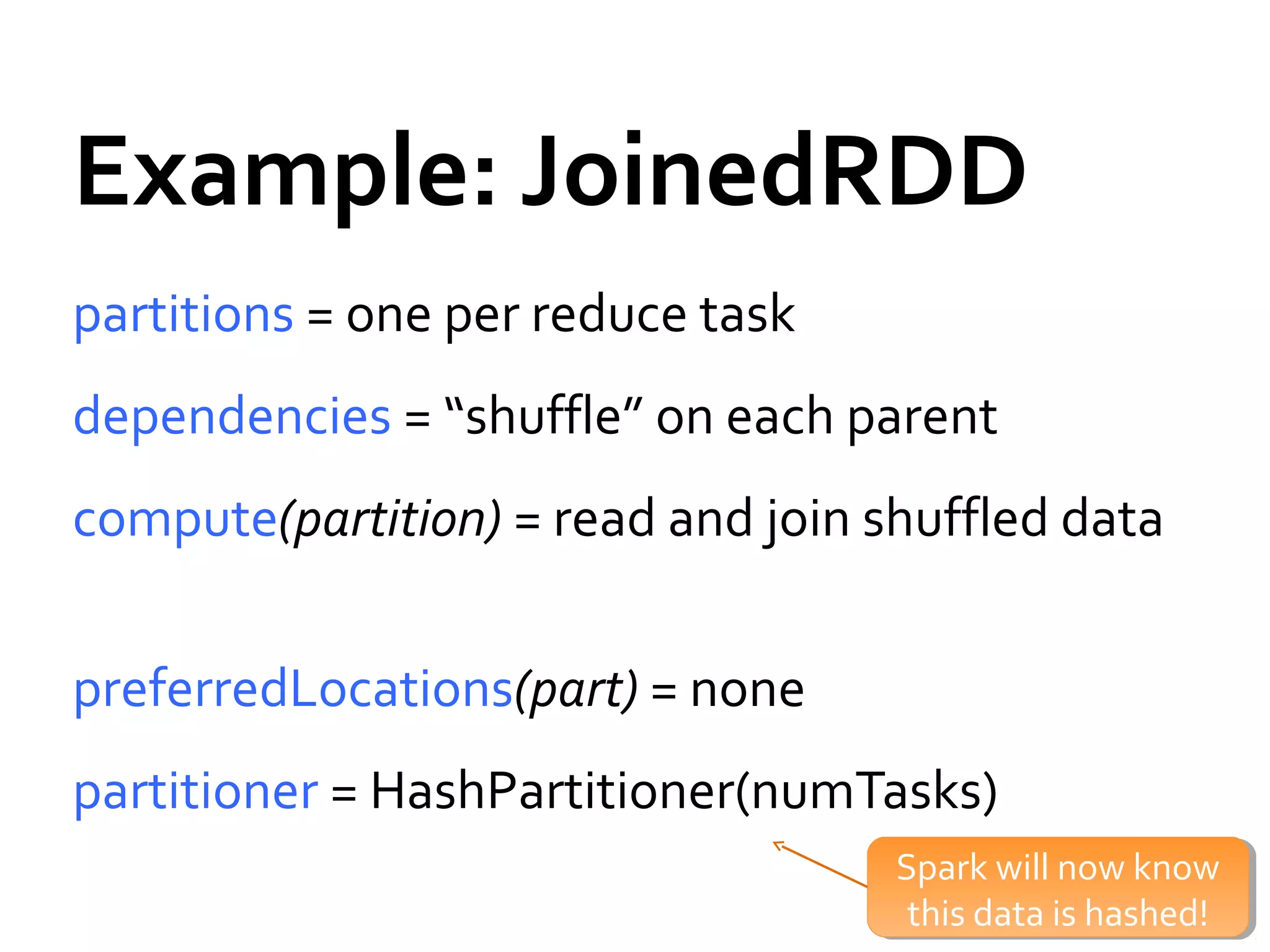 Example: JoinedRDD

partitions = one per reduce task

dependencies = “shuffle” on each parent

compute(partition) = read and join shuffled data

preferredLocations(part) = none

partitioner = HashPartitioner(numTasks)

Spark will now know this data is hashed!